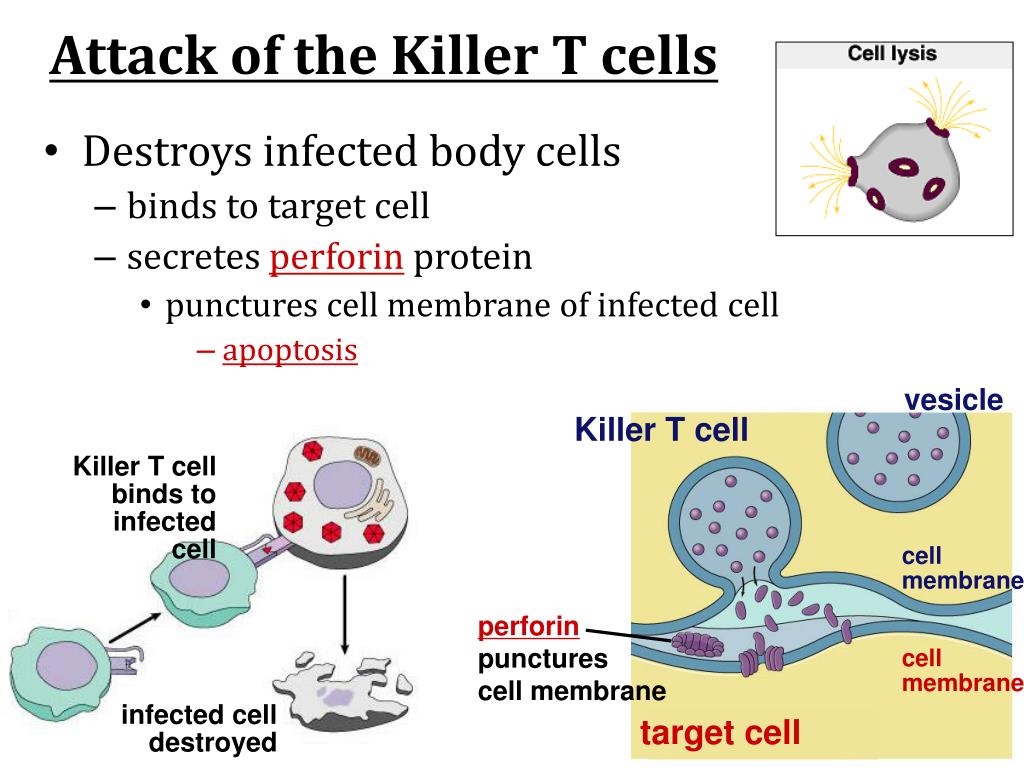 Attack of the Killer T cells

Cell lysis

• Destroys infected body cells
 – binds to target cell
 – secretes perforin protein
  • punctures cell membrane of infected cell
   – apoptosis

Killer T cell binds to infected cell

infected cell destroyed

Killer T cell

vesicle

cell membrane

perforin punctures cell membrane

cell membrane

target cell